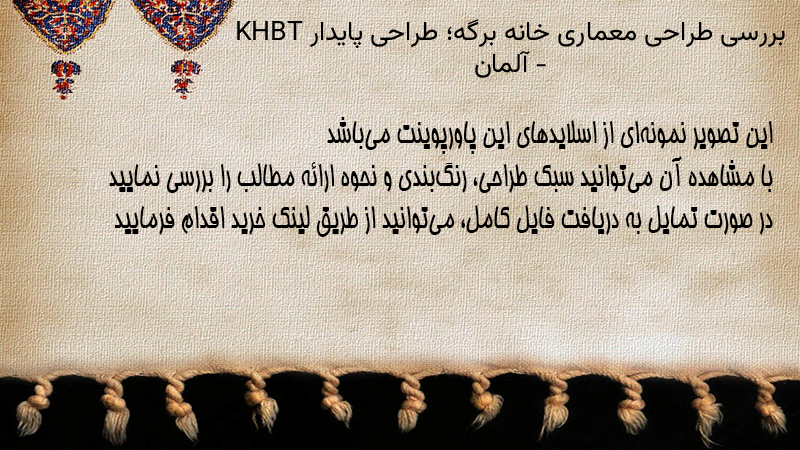 بررسی طراحی معماری خانه برگه؛ طراحی پایدار KHBT - آلمان

این تصویر نمونه‌ای از اسلایدهای این پاورپوینت می‌باشد
با مشاهده آن می‌توانید سبک طراحی، رنگ‌بندی و نحوه ارائه مطالب را بررسی نمایید
در صورت تمایل به دریافت فایل کامل، می‌توانید از طریق لینک خرید اقدام فرمایید